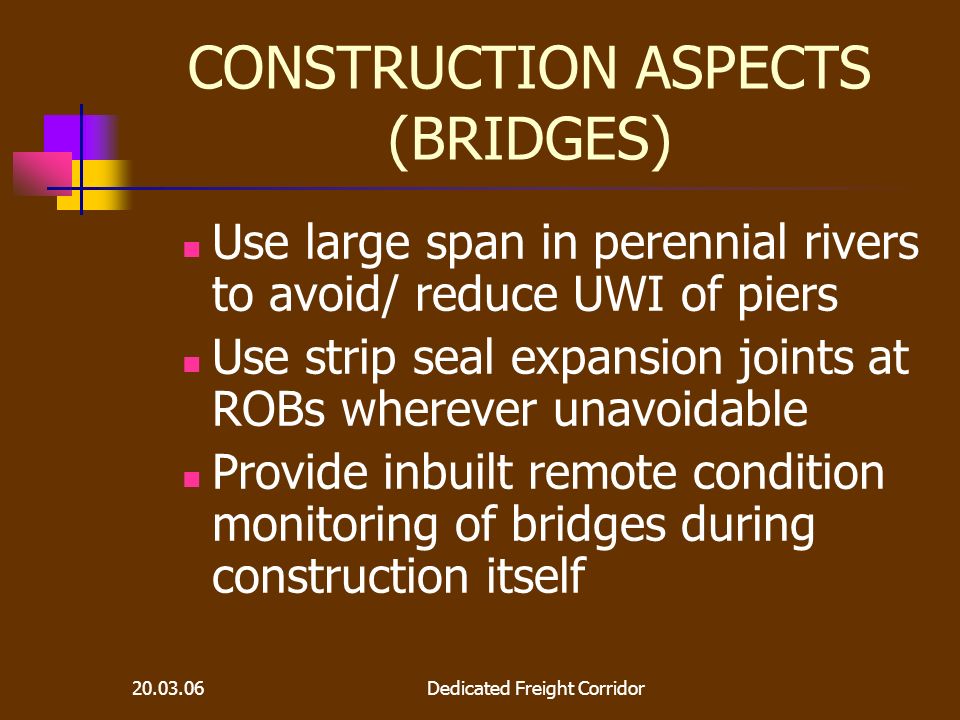 CONSTRUCTION ASPECTS (BRIDGES)

Use large span in perennial rivers to avoid/ reduce UWI of piers

Use strip seal expansion joints at ROBs wherever unavoidable

Provide inbuilt remote condition monitoring of bridges during construction itself

20.03.06

Dedicated Freight Corridor